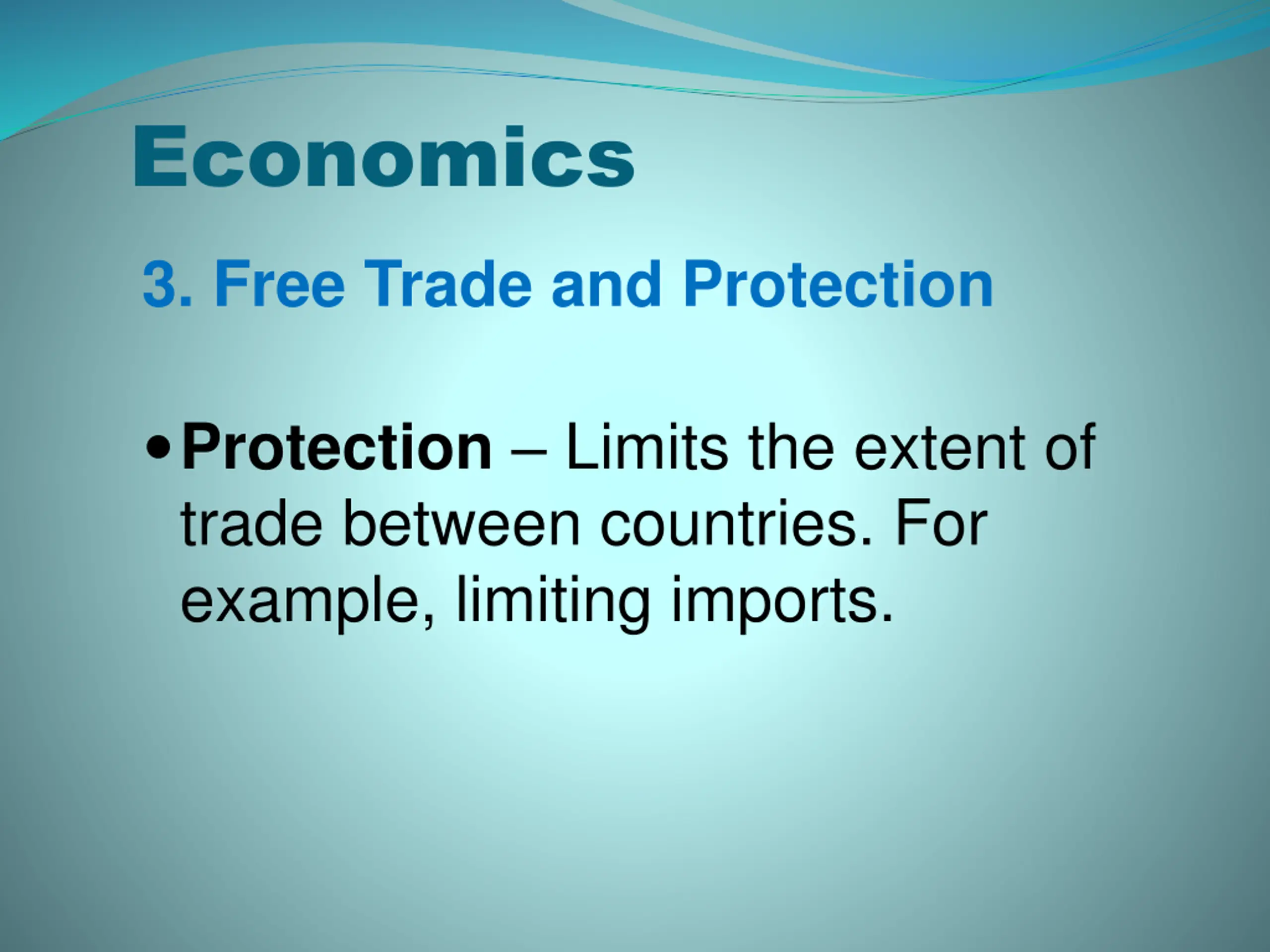 Economics

3. Free Trade and Protection

• Protection – Limits the extent of trade between countries. For example, limiting imports.